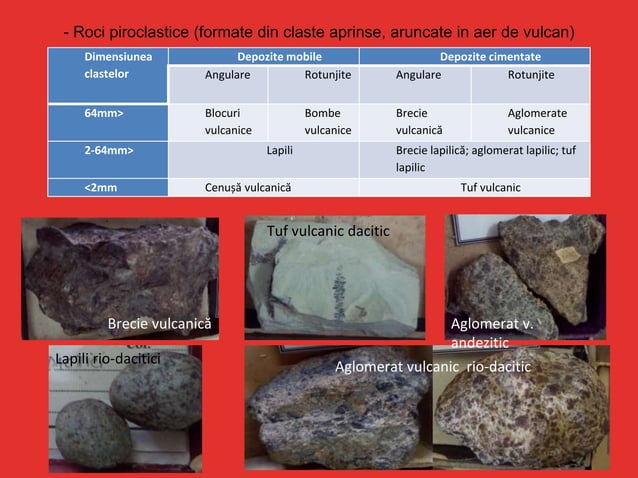 - Roci piroclastice (formate din claste aprinse, aruncate in aer de vulcan)

| Dimensiunea clastelor | Depozite mobile | | Depozite cimentate | |
|---|---|---|---|---|
| | Angulare | Rotunjite | Angulare | Rotunjite |
| 64mm> | Blocuri vulcanice | Bombe vulcanice | Brecie vulcanică | Aglomerate vulcanice |
| 2-64mm> | Lapili | | Brecie lapilică; aglomerat lapilic; tuf lapilic | |
| <2mm | Cenușă vulcanică | | Tuf vulcanic | |

Brecie vulcanică

Tuf vulcanic dacitic

Aglomerat v. andezitic

Lapili rio-dacitici

Aglomerat vulcanic rio-dacitic